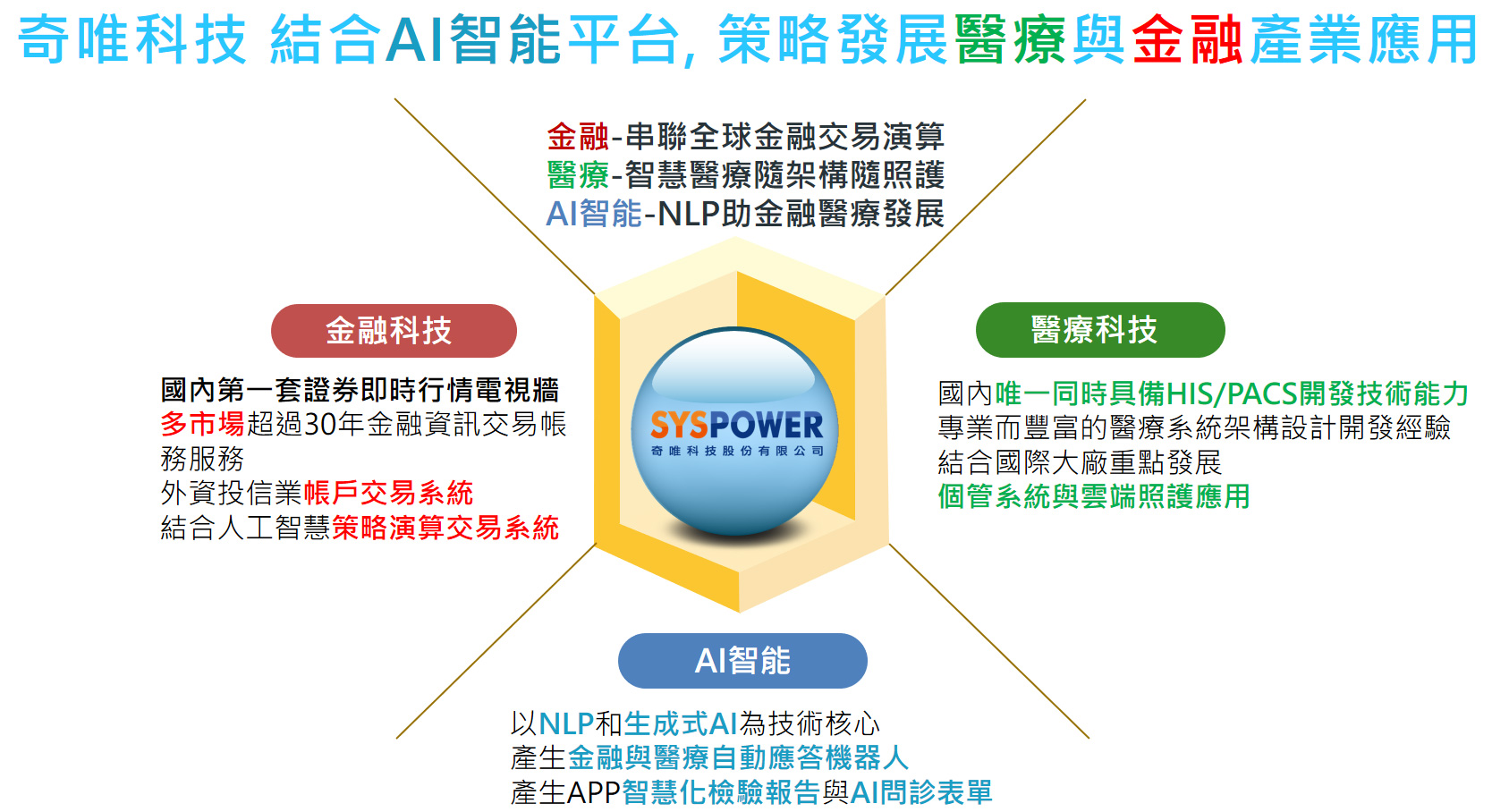 奇唯科技 結合AI智能平台, 策略發展醫療與金融產業應用

金融-串聯全球金融交易演算
醫療-智慧醫療隨架構隨照護
AI智能-NLP助金融醫療發展

金融科技

國內第一套證券即時行情電視牆
多市場超過30年金融資訊交易帳務服務
外資投信業帳戶交易系統
結合人工智慧策略演算交易系統

SYSPOWER
奇唯科技股份有限公司

醫療科技

國內唯一同時具備HIS/PACS開發技術能力
專業而豐富的醫療系統架構設計開發經驗
結合國際大廠重點發展
個管系統與雲端照護應用

AI智能

以NLP和生成式AI為技術核心
產生金融與醫療自動應答機器人
產生APP智慧化檢驗報告與AI問診表單